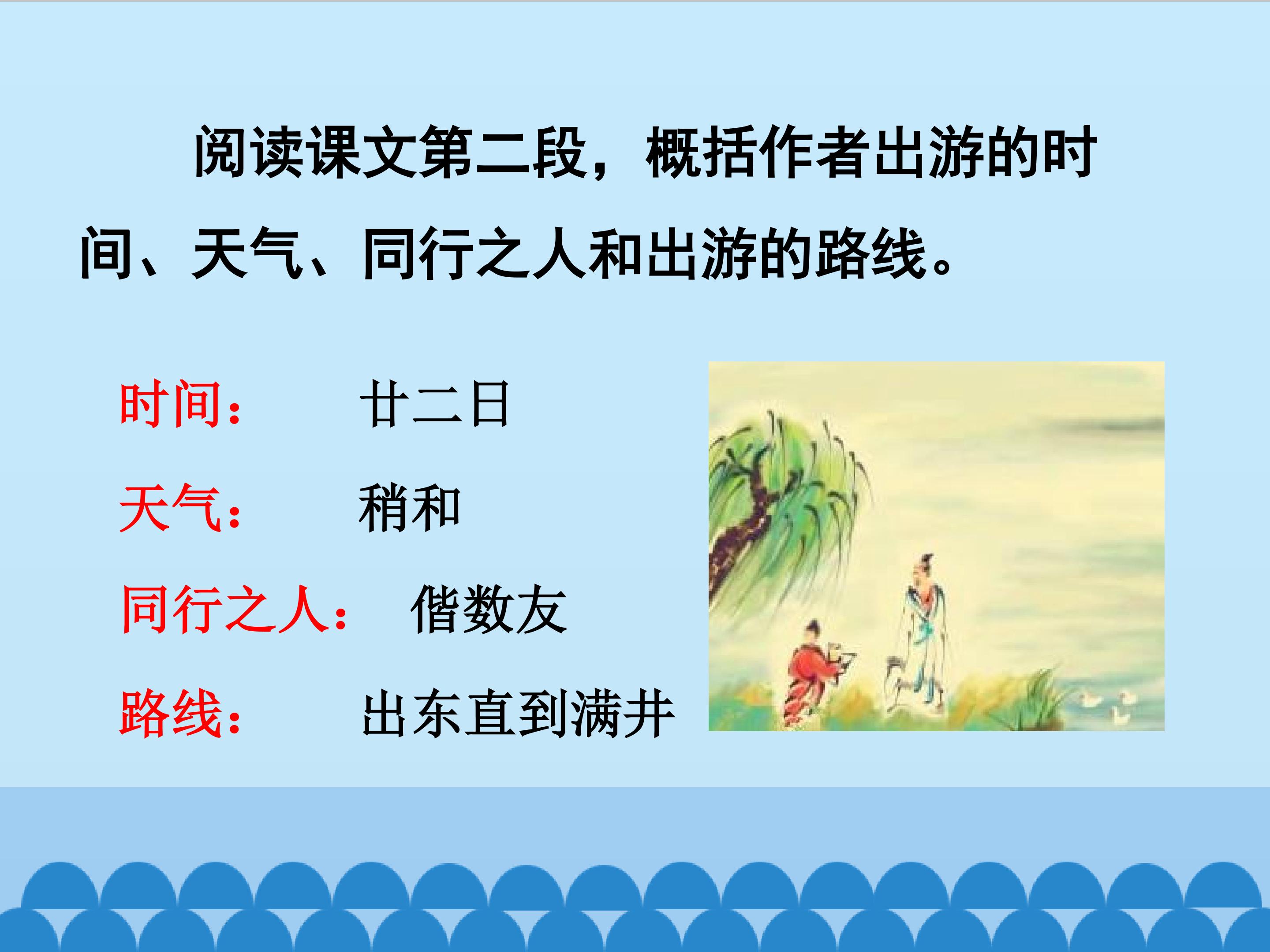 阅读课文第二段，概括作者出游的时间、天气、同行之人和出游的路线。

时间：　廿二日

天气：　稍和

同行之人：　偕数友

路线：　出东直到满井